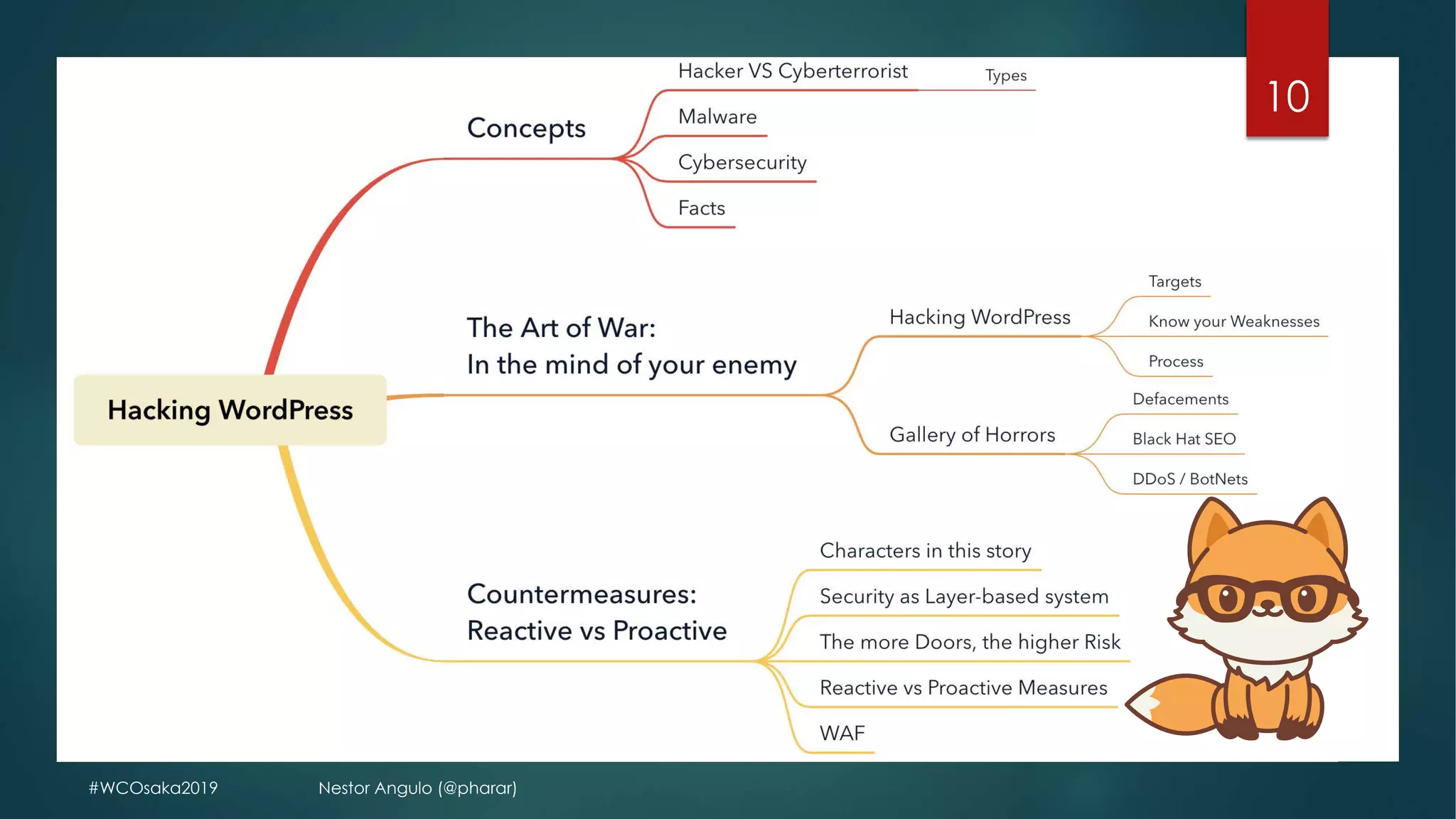 10

Hacking WordPress

Concepts

Hacker VS Cyberterrorist

Types

Malware

Cybersecurity

Facts

The Art of War:
In the mind of your enemy

Hacking WordPress

Targets

Know your Weaknesses

Process

Gallery of Horrors

Defacements

Black Hat SEO

DDoS / BotNets

Countermeasures:
Reactive vs Proactive

Characters in this story

Security as Layer-based system

The more Doors, the higher Risk

Reactive vs Proactive Measures

WAF

#WCOsaka2019

Nestor Angulo (@pharar)